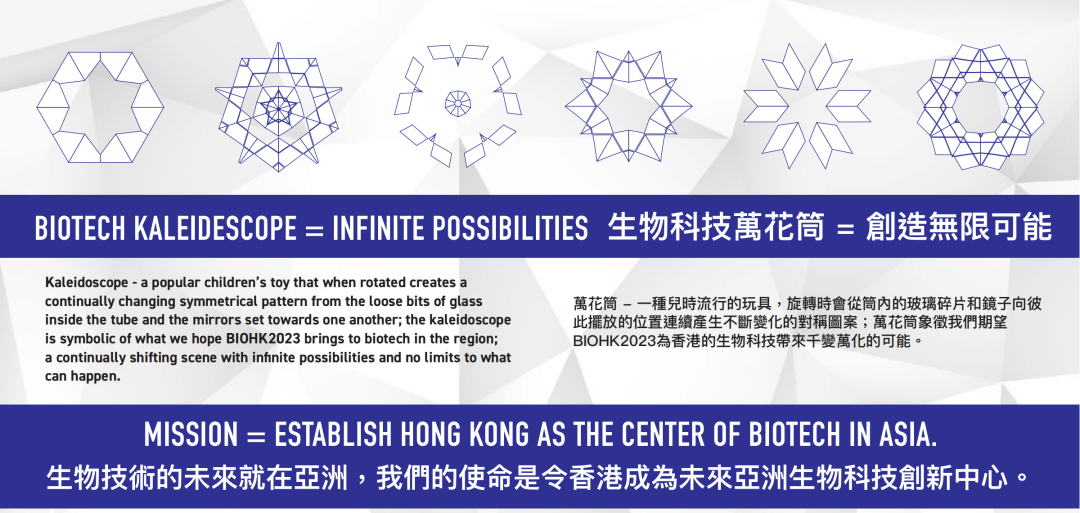 BIOTECH KALEIDESCOPE = INFINITE POSSIBILITIES 生物科技萬花筒 = 創造無限可能

Kaleidoscope - a popular children's toy that when rotated creates a continually changing symmetrical pattern from the loose bits of glass inside the tube and the mirrors set towards one another; the kaleidoscope is symbolic of what we hope BIOHK2023 brings to biotech in the region; a continually shifting scene with infinite possibilities and no limits to what can happen.

萬花筒 – 一種兒時流行的玩具，旋轉時會從筒內的玻璃碎片和鏡子向彼此擺放的位置連續產生不斷變化的對稱圖案；萬花筒象徵我們期望BIOHK2023為香港的生物科技帶來千變萬化的可能。

MISSION = ESTABLISH HONG KONG AS THE CENTER OF BIOTECH IN ASIA.
生物技術的未來就在亞洲，我們的使命是令香港成為未來亞洲生物科技創新中心。